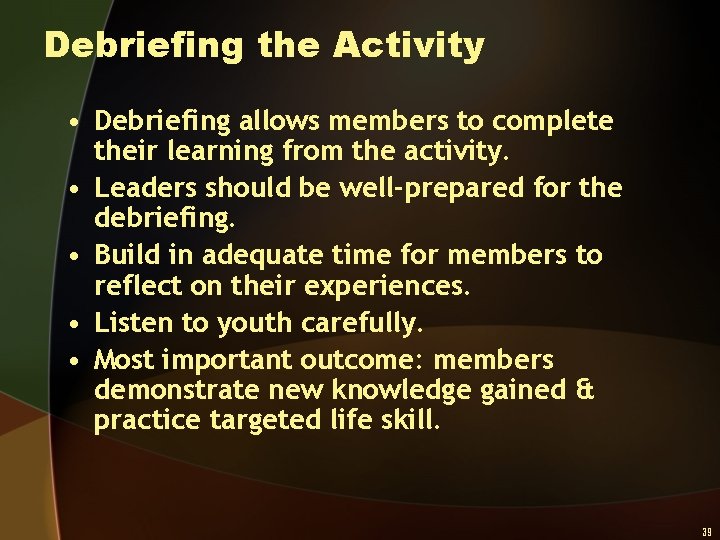 Debriefing the Activity

• Debriefing allows members to complete their learning from the activity.
• Leaders should be well-prepared for the debriefing.
• Build in adequate time for members to reflect on their experiences.
• Listen to youth carefully.
• Most important outcome: members demonstrate new knowledge gained & practice targeted life skill.

39